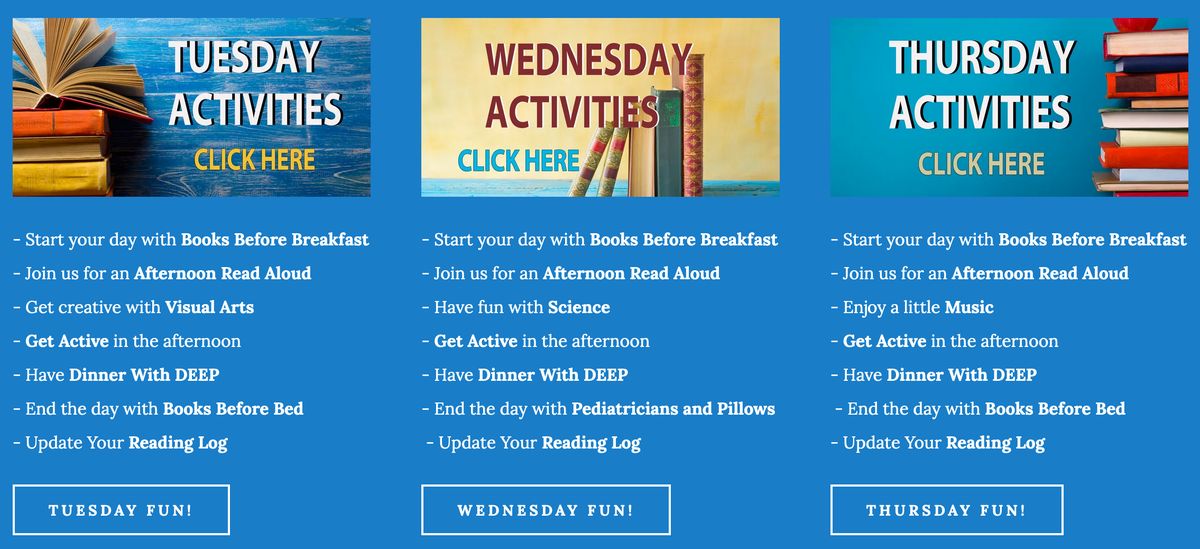 TUESDAY ACTIVITIES
CLICK HERE

- Start your day with Books Before Breakfast
- Join us for an Afternoon Read Aloud
- Get creative with Visual Arts
- Get Active in the afternoon
- Have Dinner With DEEP
- End the day with Books Before Bed
- Update Your Reading Log

TUESDAY FUN!

WEDNESDAY ACTIVITIES
CLICK HERE

- Start your day with Books Before Breakfast
- Join us for an Afternoon Read Aloud
- Have fun with Science
- Get Active in the afternoon
- Have Dinner With DEEP
- End the day with Pediatricians and Pillows
- Update Your Reading Log

WEDNESDAY FUN!

THURSDAY ACTIVITIES
CLICK HERE

- Start your day with Books Before Breakfast
- Join us for an Afternoon Read Aloud
- Enjoy a little Music
- Get Active in the afternoon
- Have Dinner With DEEP
- End the day with Books Before Bed
- Update Your Reading Log

THURSDAY FUN!